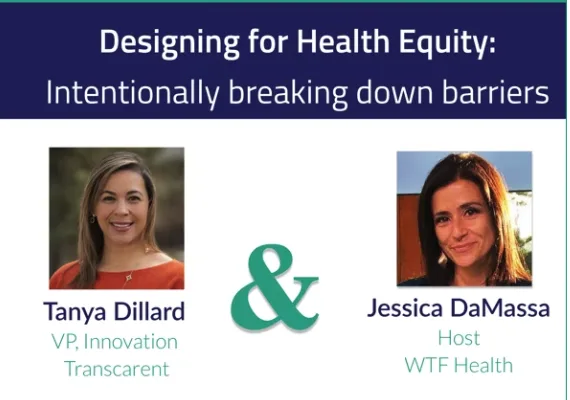 Designing for Health Equity:
Intentionally breaking down barriers

Tanya Dillard
VP, Innovation
Transcarent

&

Jessica DaMassa
Host
WTF Health